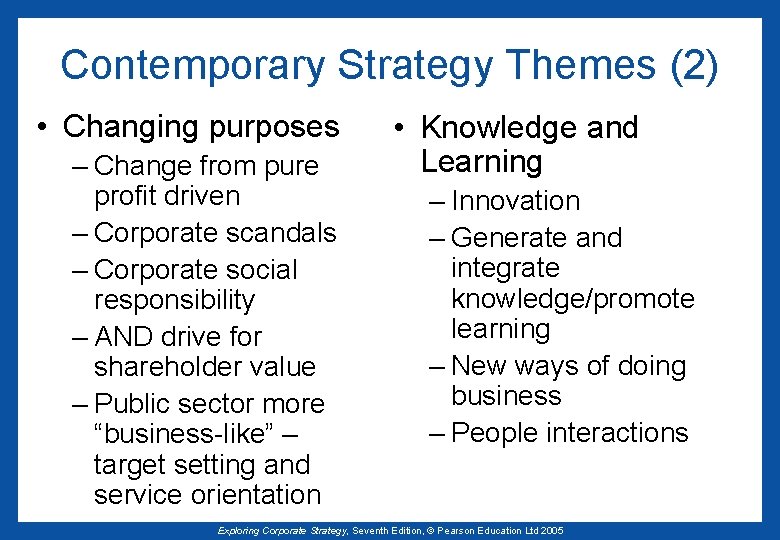 Contemporary Strategy Themes (2)

• Changing purposes
– Change from pure profit driven
– Corporate scandals
– Corporate social responsibility
– AND drive for shareholder value
– Public sector more “business-like” – target setting and service orientation

• Knowledge and Learning
– Innovation
– Generate and integrate knowledge/promote learning
– New ways of doing business
– People interactions

Exploring Corporate Strategy, Seventh Edition, © Pearson Education Ltd 2005